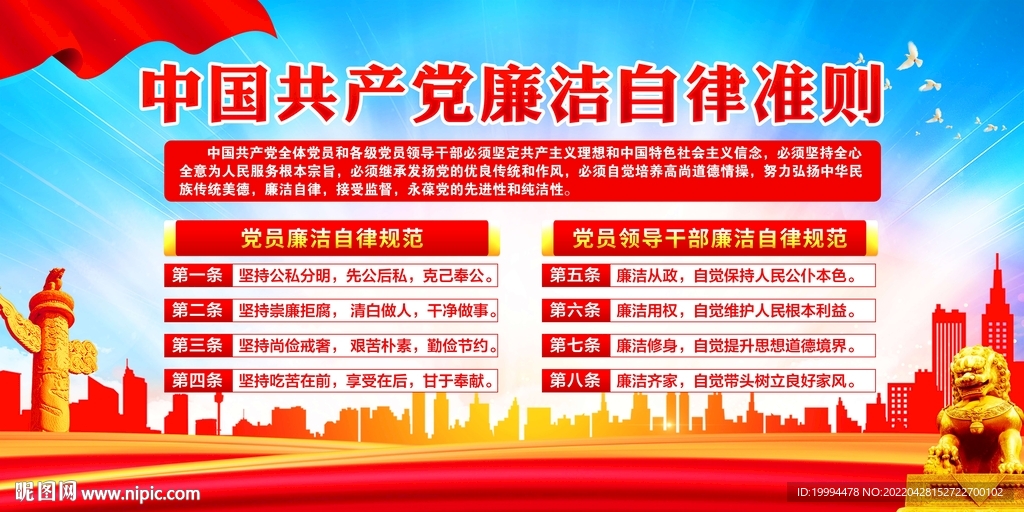 中国共产党廉洁自律准则

中国共产党全体党员和各级党员领导干部必须坚定共产主义理想和中国特色社会主义信念，必须坚持全心全意为人民服务根本宗旨，必须继承发扬党的优良传统和作风，必须自觉培养高尚道德情操，努力弘扬中华民族传统美德，廉洁自律，接受监督，永葆党的先进性和纯洁性。

党员廉洁自律规范

第一条 坚持公私分明，先公后私，克己奉公。

第二条 坚持崇廉拒腐， 清白做人，干净做事。

第三条 坚持尚俭戒奢， 艰苦朴素，勤俭节约。

第四条 坚持吃苦在前，享受在后，甘于奉献。

党员领导干部廉洁自律规范

第五条 廉洁从政，自觉保持人民公仆本色。

第六条 廉洁用权，自觉维护人民根本利益。

第七条 廉洁修身，自觉提升思想道德境界。

第八条 廉洁齐家，自觉带头树立良好家风。

昵图网 www.nipic.com

ID:19994478 NO:20220428152722700102